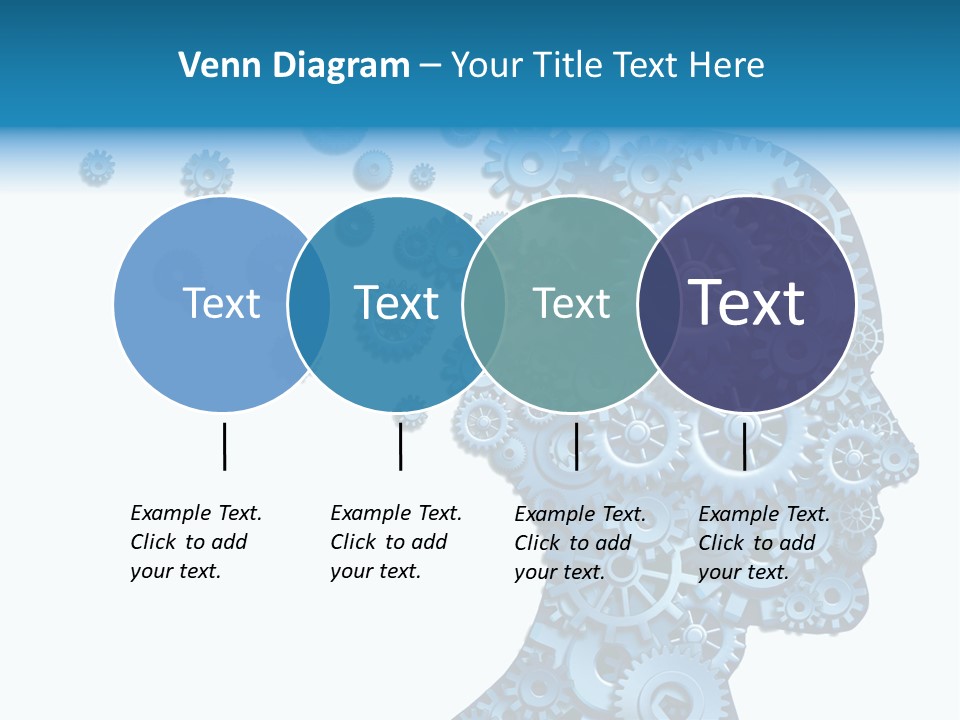 Venn Diagram – Your Title Text Here

Text

Text

Text

Text

Example Text. Click to add your text.

Example Text. Click to add your text.

Example Text. Click to add your text.

Example Text. Click to add your text.